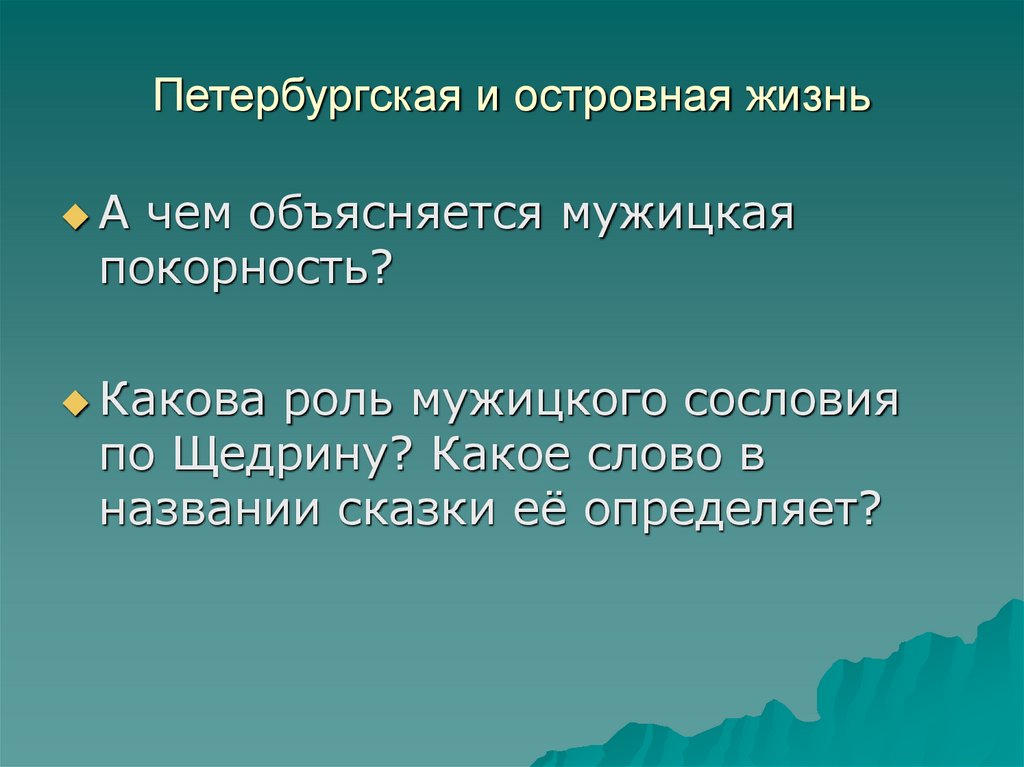 Петербургская и островная жизнь

А чем объясняется мужицкая покорность?

Какова роль мужицкого сословия по Щедрину? Какое слово в названии сказки её определяет?